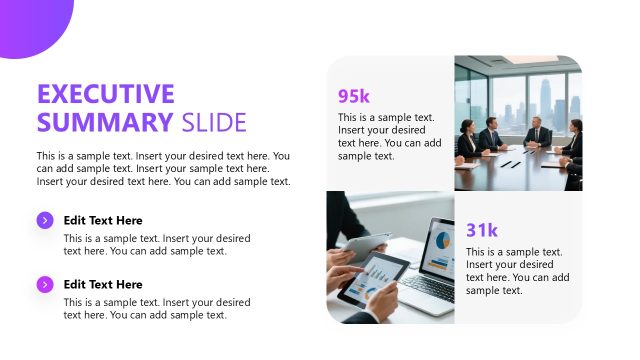 EXECUTIVE SUMMARY SLIDE

This is a sample text. Insert your desired text here. You can add sample text. Insert your sample text here. Insert your desired text here. You can add sample text.

Edit Text Here

This is a sample text. Insert your desired text here. You can add sample text.

Edit Text Here

This is a sample text. Insert your desired text here. You can add sample text.

95k

This is a sample text. Insert your desired text here. You can add sample text.

31k

This is a sample text. Insert your desired text here. You can add sample text.